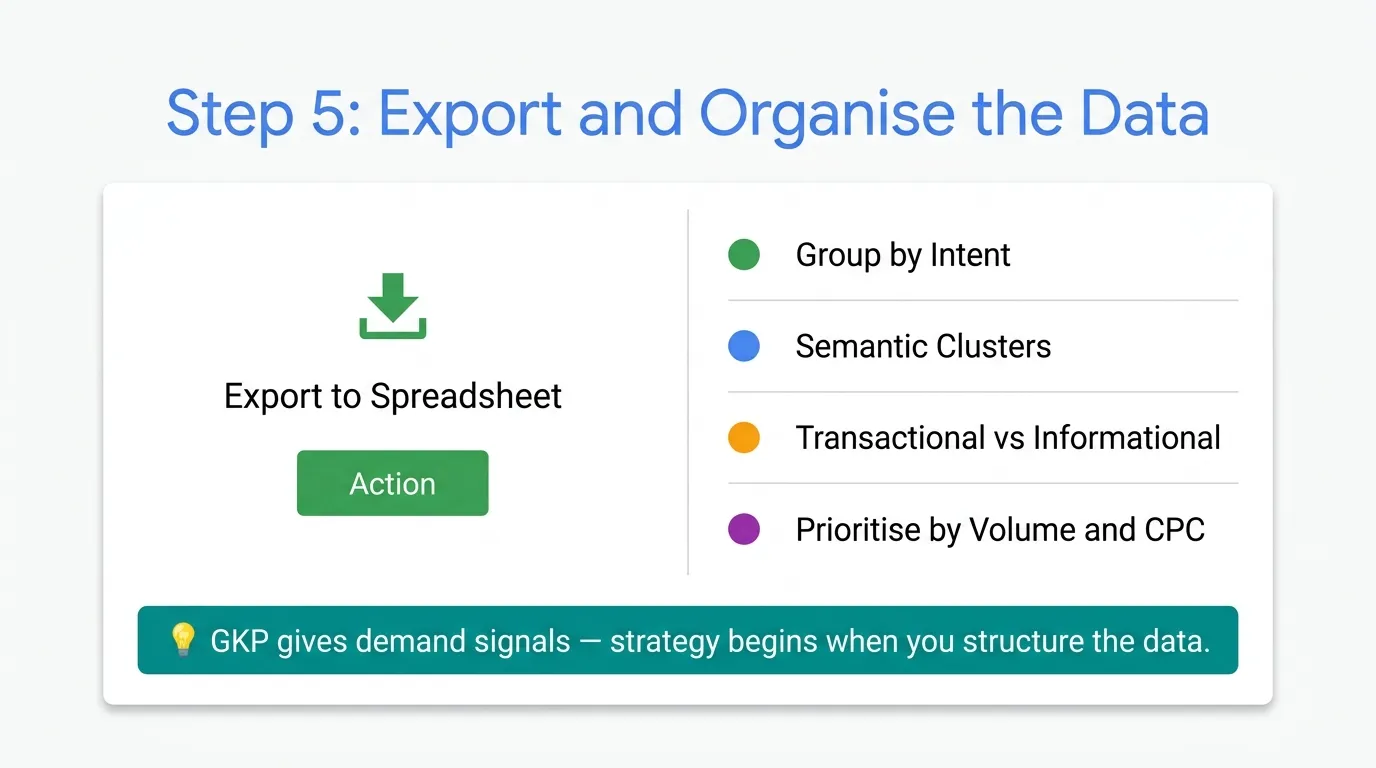 Step 5: Export and Organise the Data

Export to Spreadsheet

Action

Group by Intent

Semantic Clusters

Transactional vs Informational

Prioritise by Volume and CPC

💡 GKP gives demand signals — strategy begins when you structure the data.